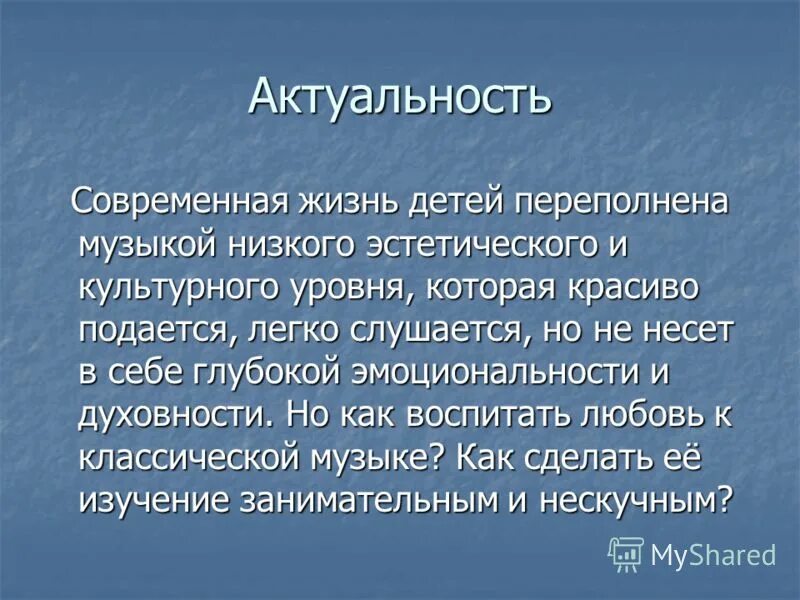 Актуальность

Современная жизнь детей переполнена музыкой низкого эстетического и культурного уровня, которая красиво подается, легко слушается, но не несет в себе глубокой эмоциональности и духовности. Но как воспитать любовь к классической музыке? Как сделать её изучение занимательным и нескучным?

MyShared